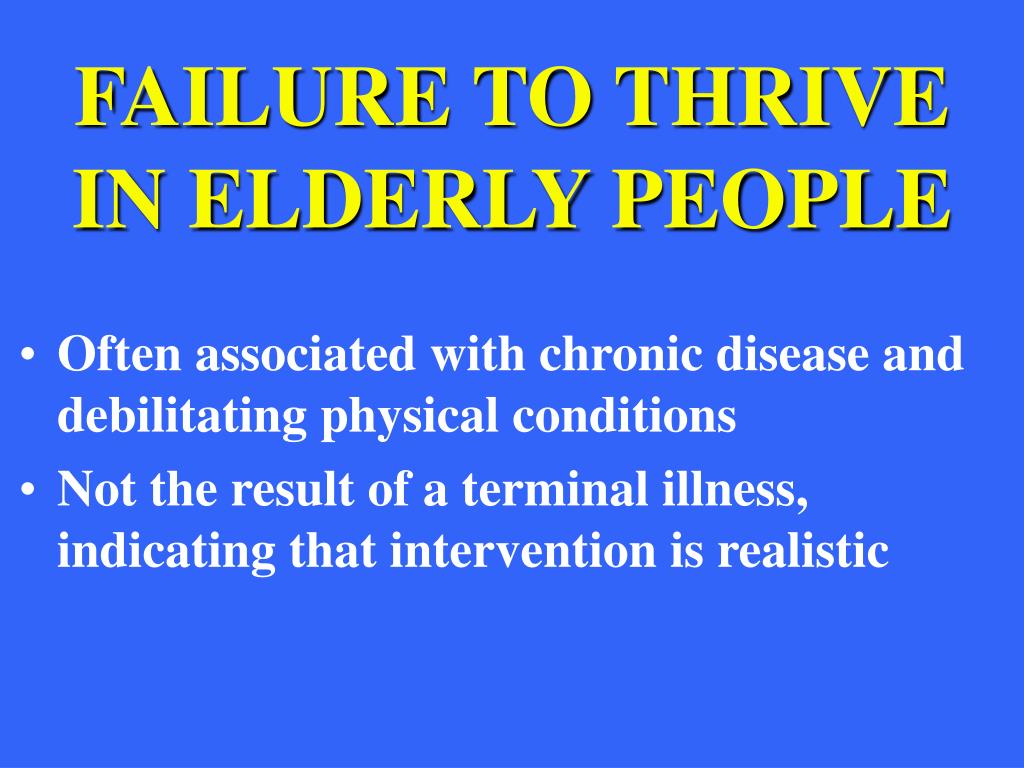 FAILURE TO THRIVE IN ELDERLY PEOPLE

• Often associated with chronic disease and debilitating physical conditions
• Not the result of a terminal illness, indicating that intervention is realistic